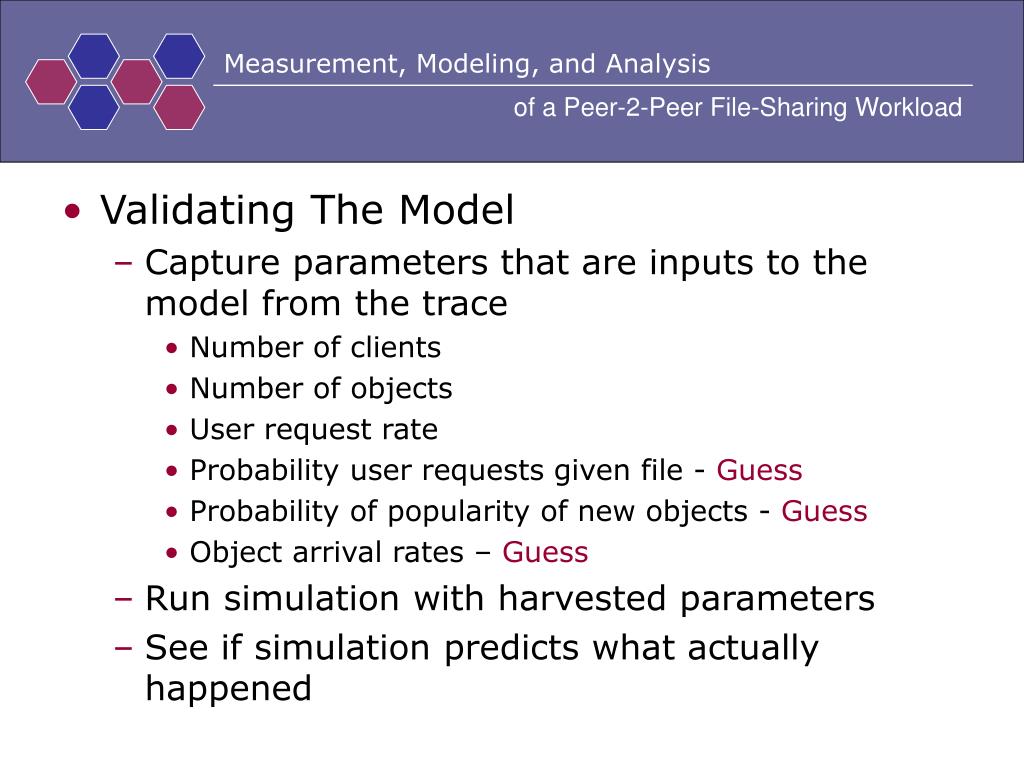 Measurement, Modeling, and Analysis

of a Peer-2-Peer File-Sharing Workload

• Validating The Model
– Capture parameters that are inputs to the model from the trace
• Number of clients
• Number of objects
• User request rate
• Probability user requests given file - Guess
• Probability of popularity of new objects - Guess
• Object arrival rates – Guess
– Run simulation with harvested parameters
– See if simulation predicts what actually happened